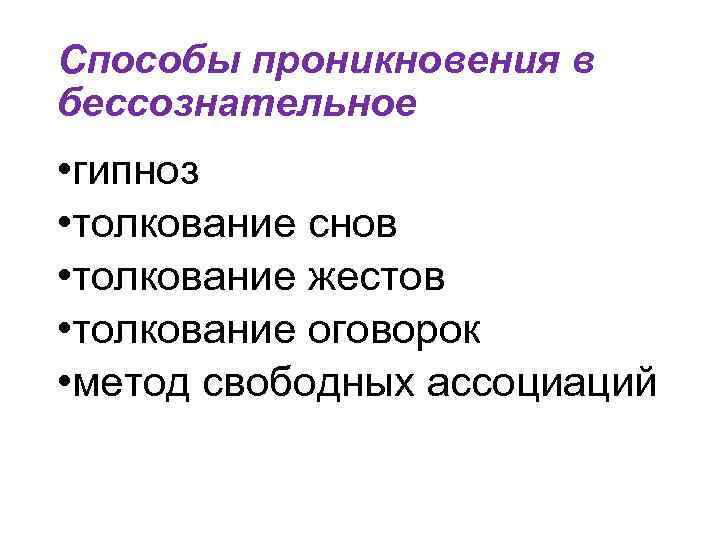 Способы проникновения в бессознательное

•гипноз
•толкование снов
•толкование жестов
•толкование оговорок
•метод свободных ассоциаций